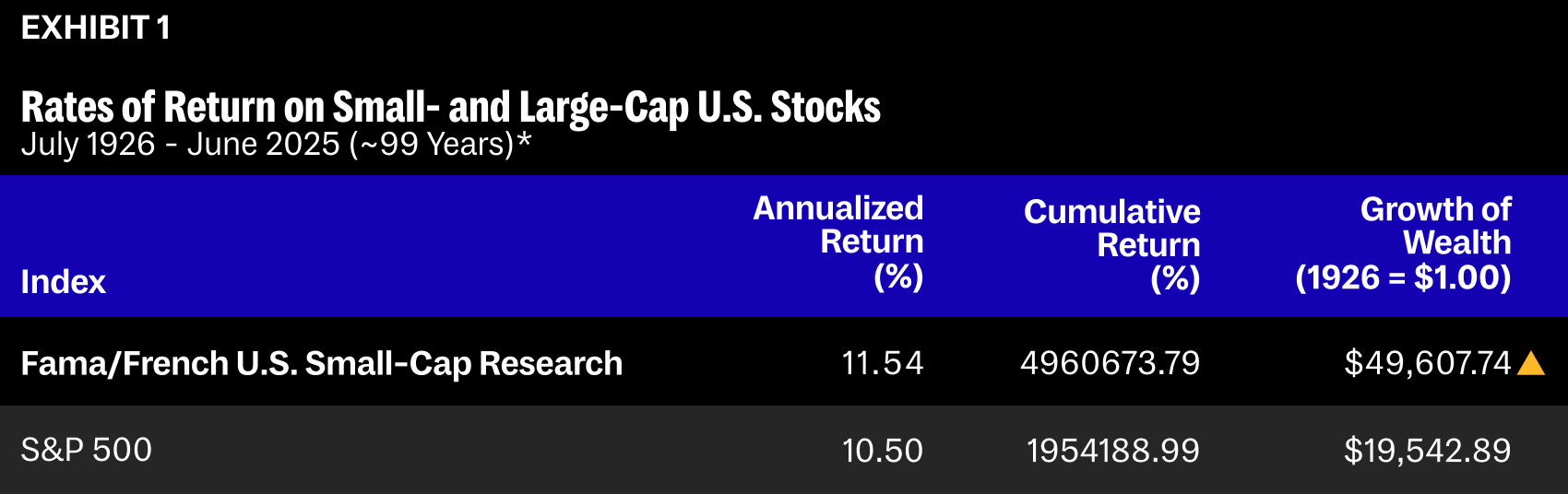 EXHIBIT 1

Rates of Return on Small- and Large-Cap U.S. Stocks
July 1926 - June 2025 (~99 Years)*

| Index | Annualized Return (%) | Cumulative Return (%) | Growth of Wealth (1926 = $1.00) |
|---|---|---|---|
| Fama/French U.S. Small-Cap Research | 11.54 | 4960673.79 | $49,607.74 |
| S&P 500 | 10.50 | 1954188.99 | $19,542.89 |